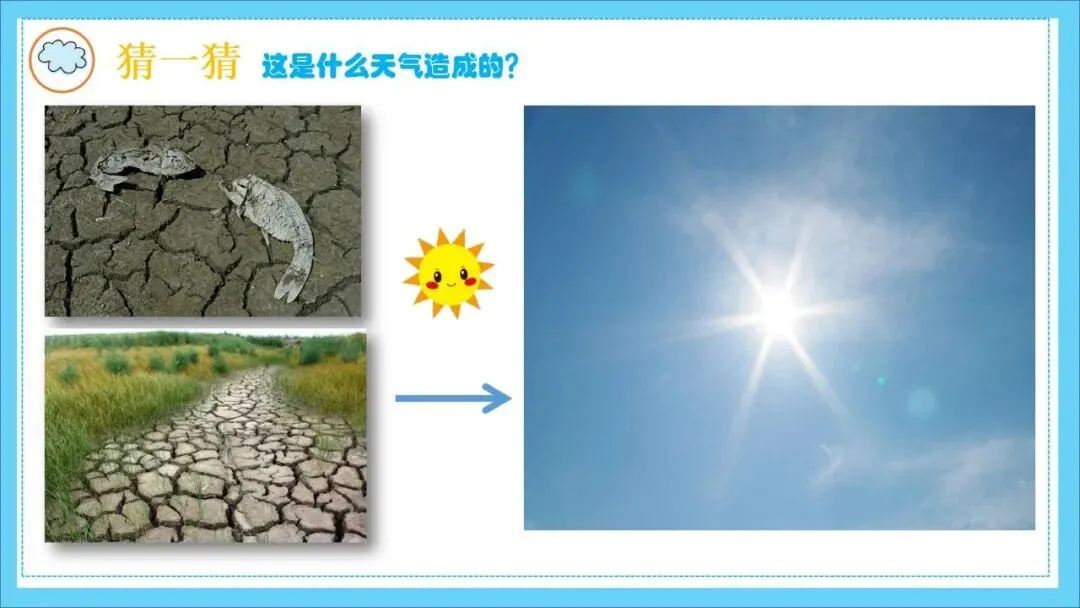 猜一猜 这是什么天气造成的？